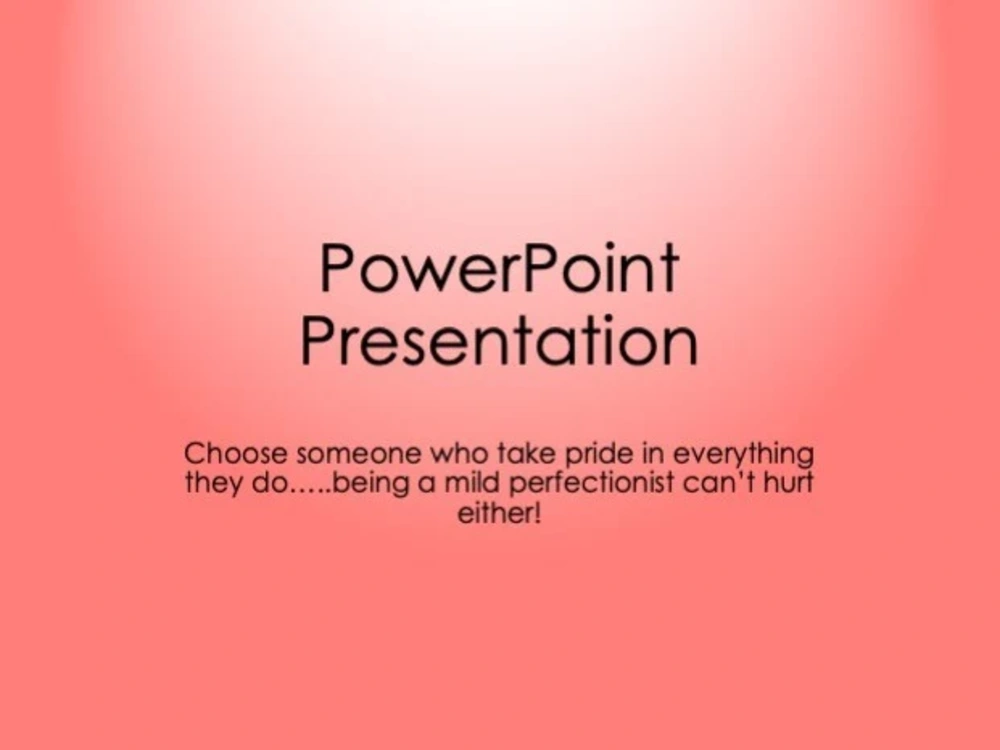 PowerPoint Presentation

Choose someone who take pride in everything they do…..being a mild perfectionist can't hurt either!